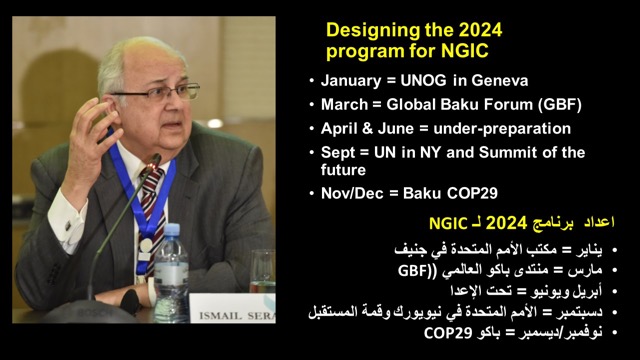 ISMAIL SERA

Designing the 2024 program for NGIC

• January = UNOG in Geneva
• March = Global Baku Forum (GBF)
• April & June = under-preparation
• Sept = UN in NY and Summit of the future
• Nov/Dec = Baku COP29

اعداد برنامج 2024 لـ NGIC

• يناير = مكتب الأمم المتحدة في جنيف
• مارس = منتدى باكو العالمي ((GBF
• أبريل ويونيو = تحت الإعدا
• دسبتمبر = الأمم المتحدة في نيويورك وقمة المستقبل
• نوفمبر/ديسمبر = باكو COP29